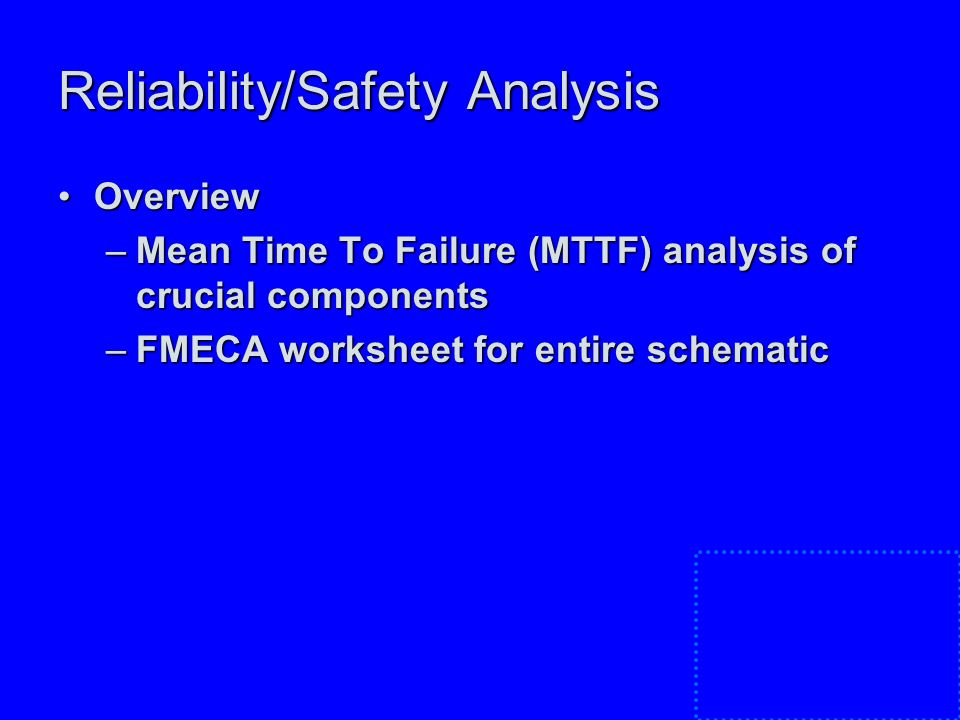 Reliability/Safety Analysis

• Overview
– Mean Time To Failure (MTTF) analysis of crucial components
– FMECA worksheet for entire schematic